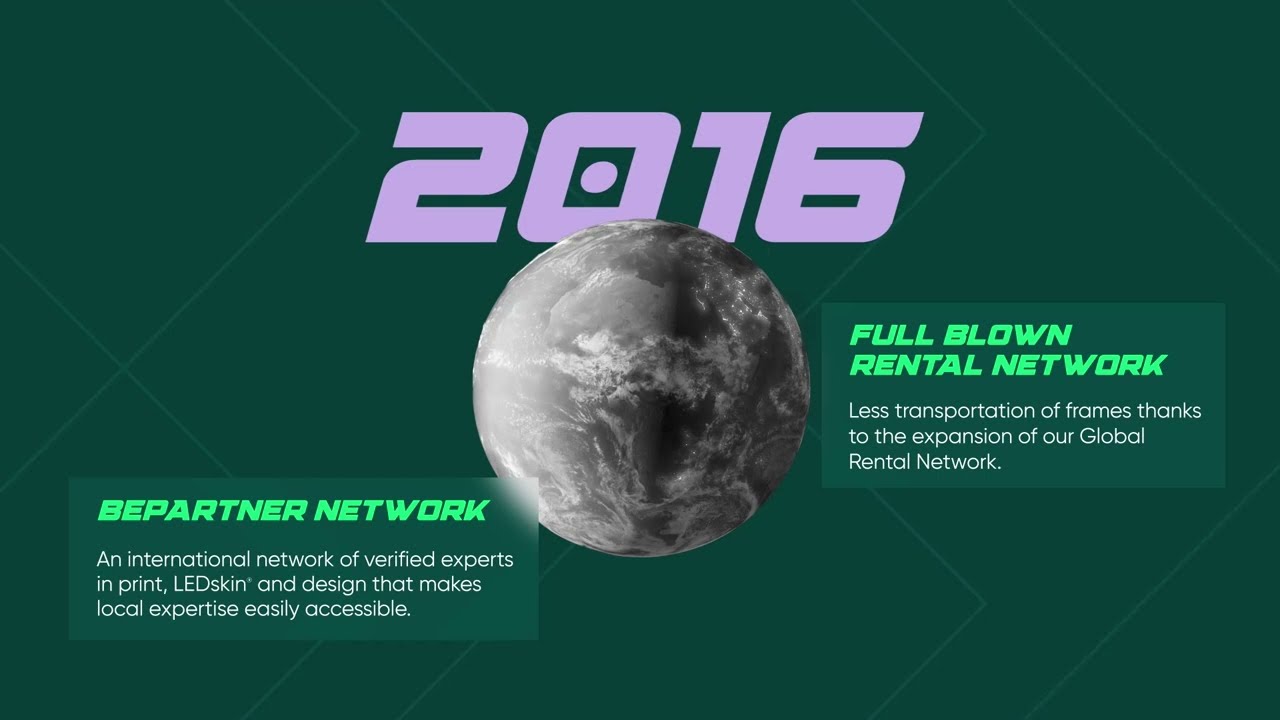 2016

FULL BLOWN RENTAL NETWORK

Less transportation of frames thanks to the expansion of our Global Rental Network.

BEPARTNER NETWORK

An international network of verified experts in print, LEDskin® and design that makes local expertise easily accessible.